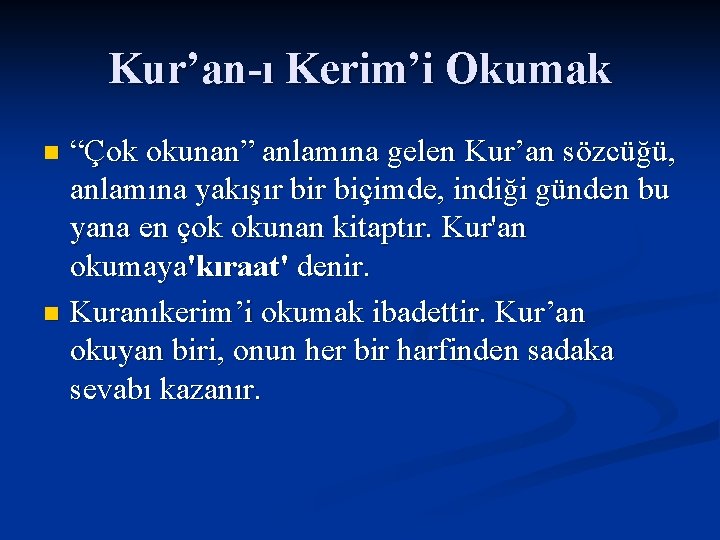 Kur’an-ı Kerim’i Okumak

“Çok okunan” anlamına gelen Kur’an sözcüğü, anlamına yakışır bir biçimde, indiği günden bu yana en çok okunan kitaptır. Kur'an okumaya'kıraat' denir.

Kuranıkerim’i okumak ibadettir. Kur’an okuyan biri, onun her bir harfinden sadaka sevabı kazanır.